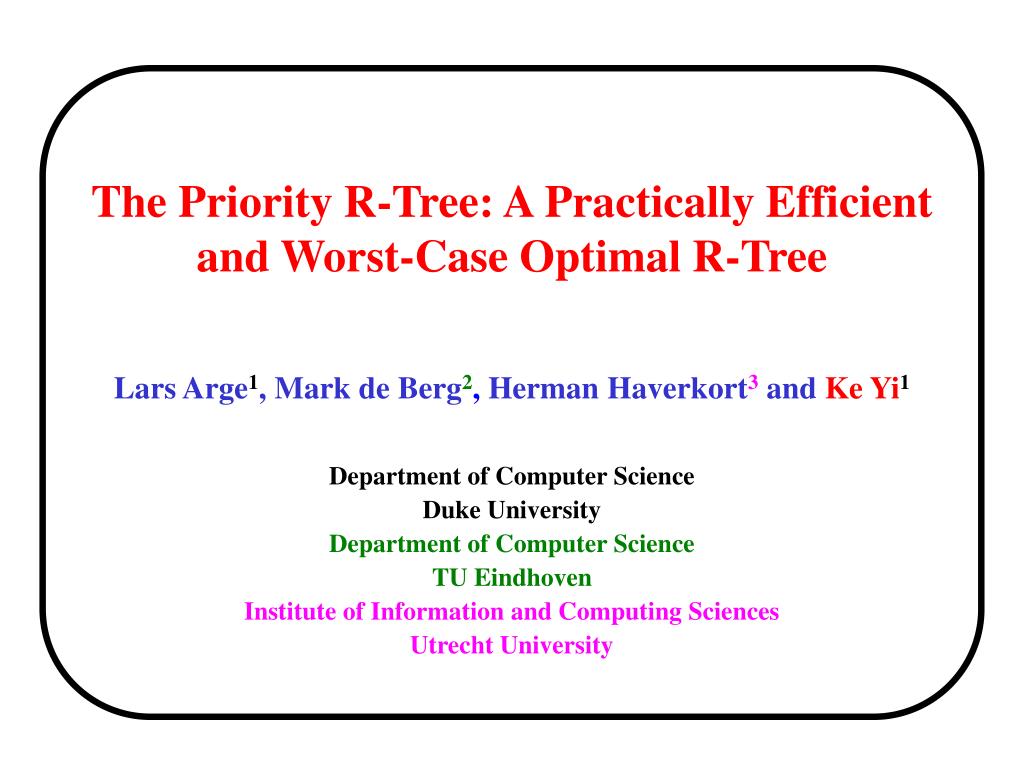 The Priority R-Tree: A Practically Efficient and Worst-Case Optimal R-Tree

Lars Arge$^1$, Mark de Berg$^2$, Herman Haverkort$^3$ and Ke Yi$^1$

Department of Computer Science
Duke University
Department of Computer Science
TU Eindhoven
Institute of Information and Computing Sciences
Utrecht University